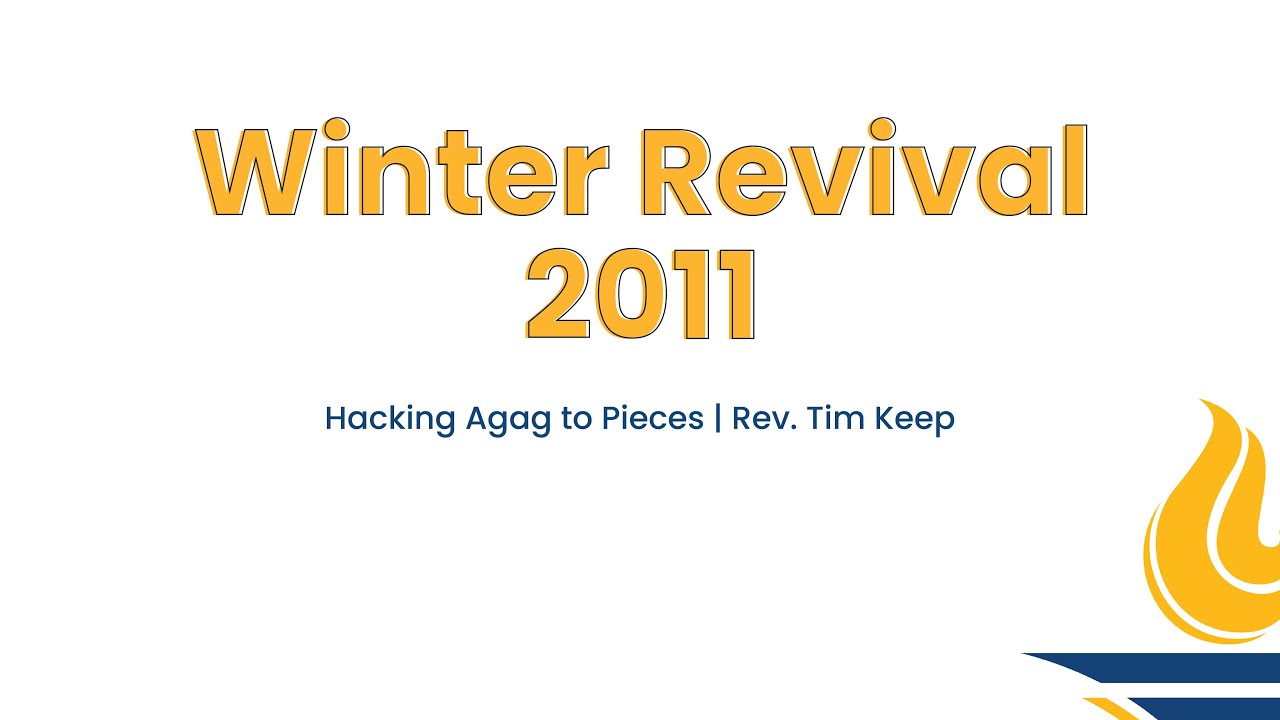 Winter Revival 2011

Hacking Agag to Pieces | Rev. Tim Keep